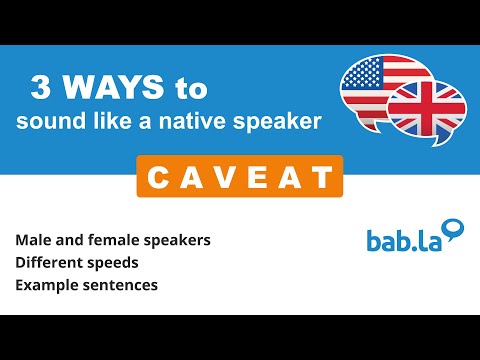 3 WAYS to
sound like a native speaker

CAVEAT

Male and female speakers
Different speeds
Example sentences

bab.la